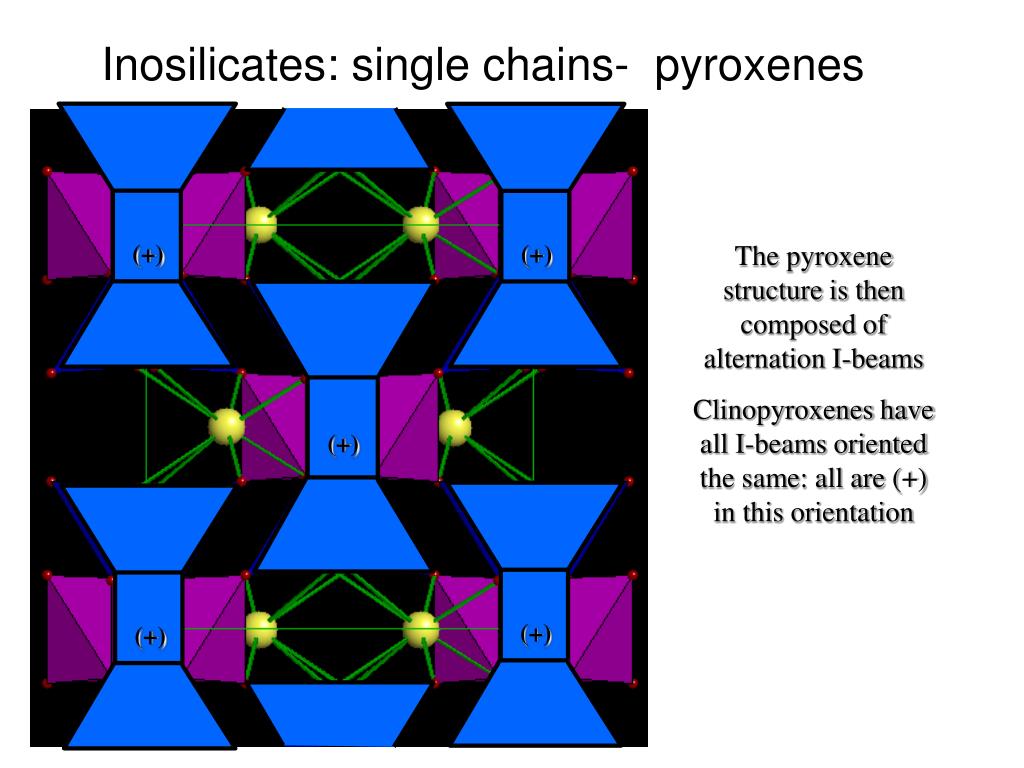 Inosilicates: single chains- pyroxenes

(+)

(+)

(+)

(+)

(+)

The pyroxene structure is then composed of alternation I-beams

Clinopyroxenes have all I-beams oriented the same: all are (+) in this orientation